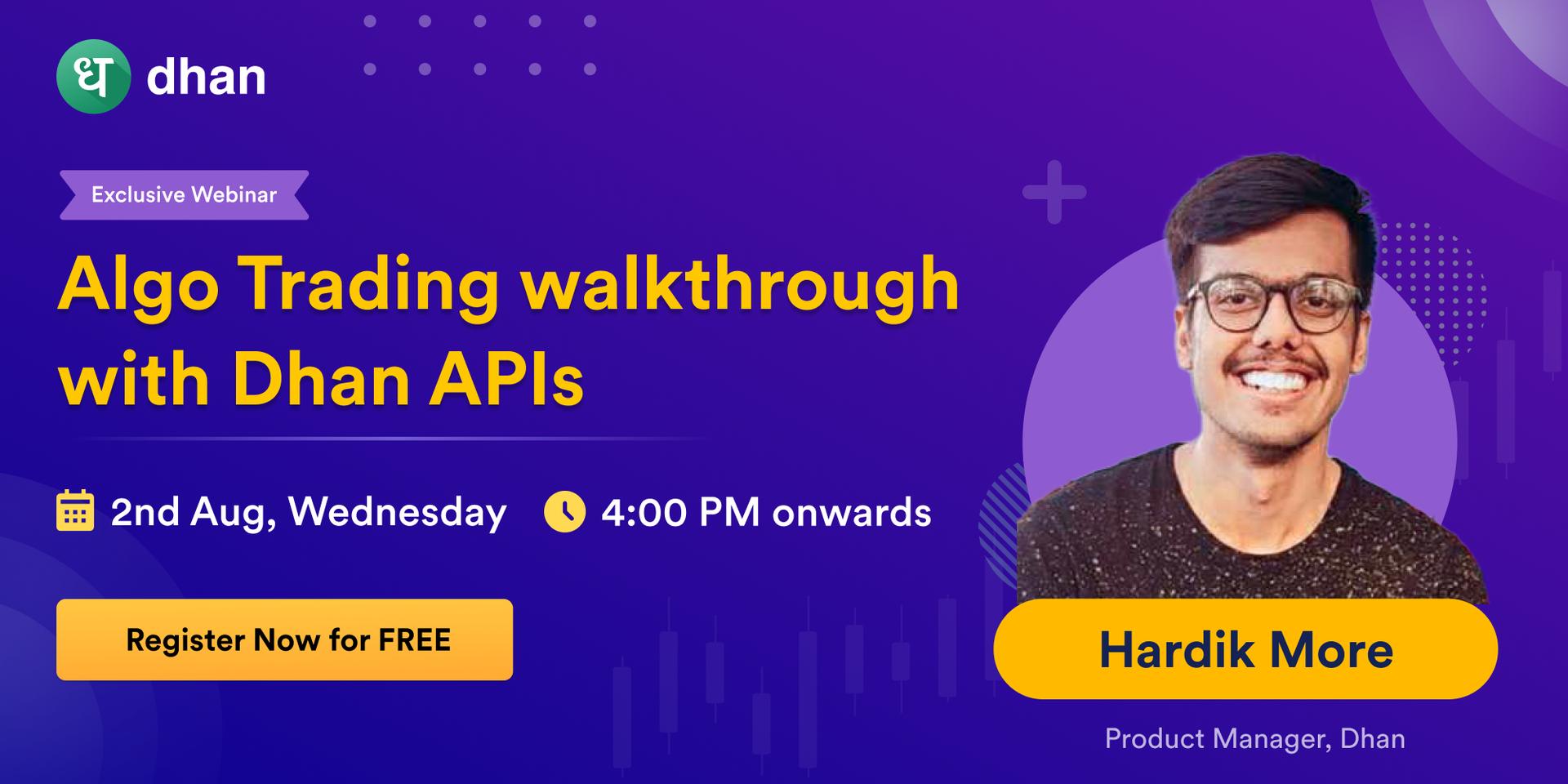 ध dhan

Exclusive Webinar

Algo Trading walkthrough with Dhan APIs

2nd Aug, Wednesday 4:00 PM onwards

Register Now for FREE

Hardik More

Product Manager, Dhan